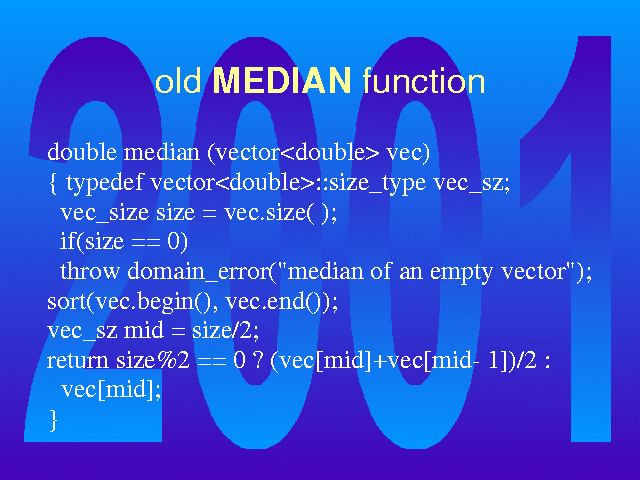 2001

old MEDIAN function

double median (vector<double> vec)
{ typedef vector<double>::size_type vec_sz;
vec_size size = vec.size( );
if(size == 0)
throw domain_error("median of an empty vector");
sort(vec.begin(), vec.end());
vec_sz mid = size/2;
return size%2 == 0 ? (vec[mid]+vec[mid- 1])/2 :
vec[mid];
}